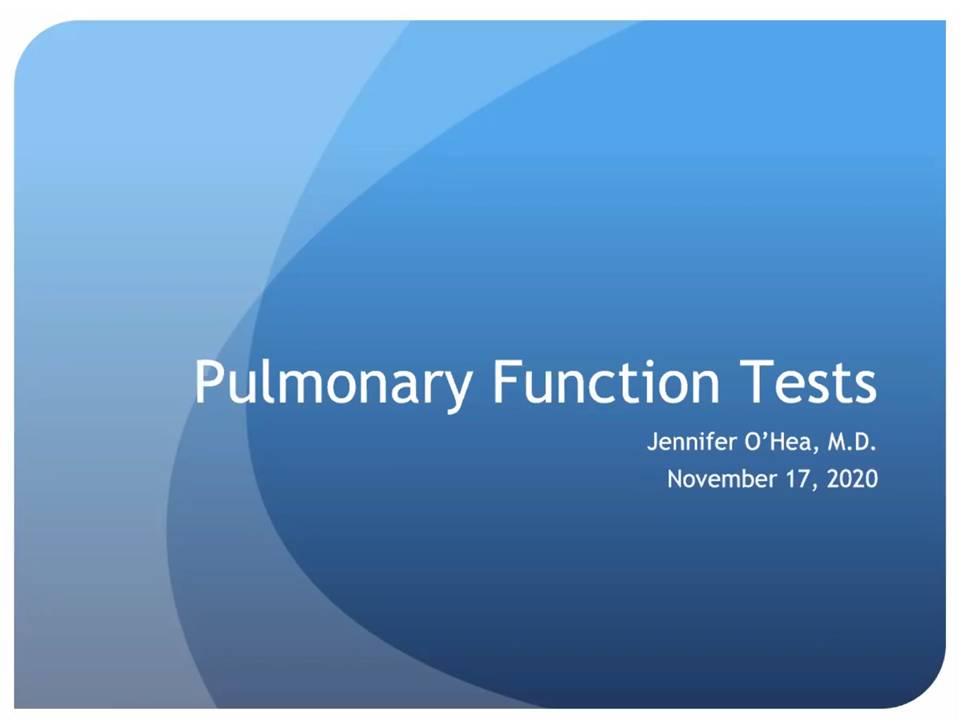 Pulmonary Function Tests

Jennifer O'Hea, M.D.
November 17, 2020